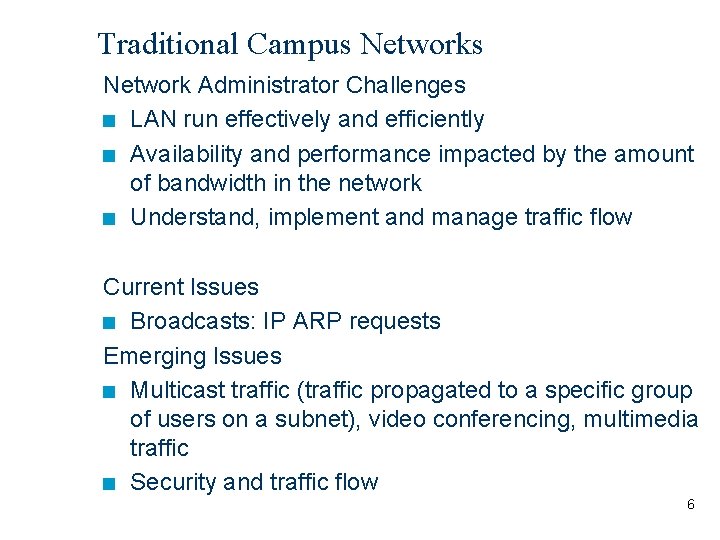 Traditional Campus Networks

Network Administrator Challenges

- LAN run effectively and efficiently
- Availability and performance impacted by the amount of bandwidth in the network
- Understand, implement and manage traffic flow

Current Issues

- Broadcasts: IP ARP requests

Emerging Issues

- Multicast traffic (traffic propagated to a specific group of users on a subnet), video conferencing, multimedia traffic
- Security and traffic flow

6